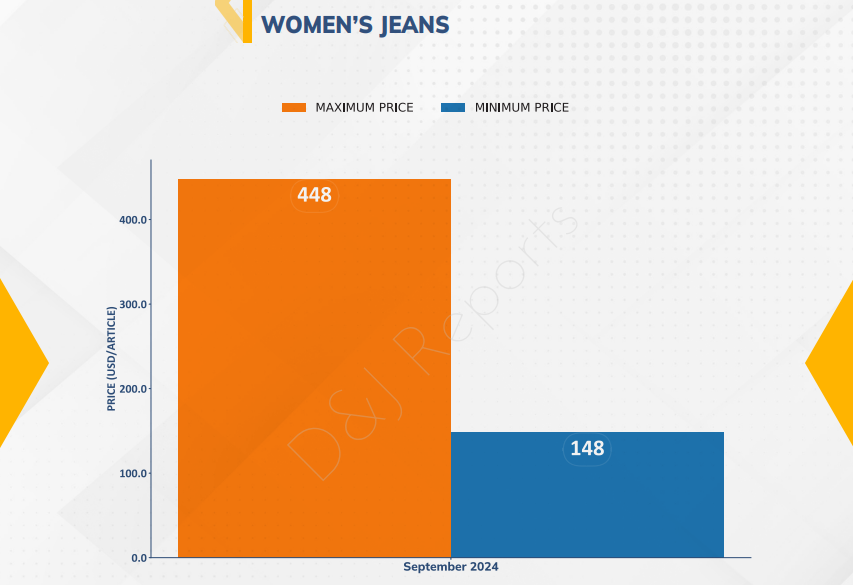 WOMEN'S JEANS

MAXIMUM PRICE
MINIMUM PRICE

PRICE (USD/ARTICLE)

400.0
300.0
200.0
100.0
0.0

448
148

D&J Reports

September 2024